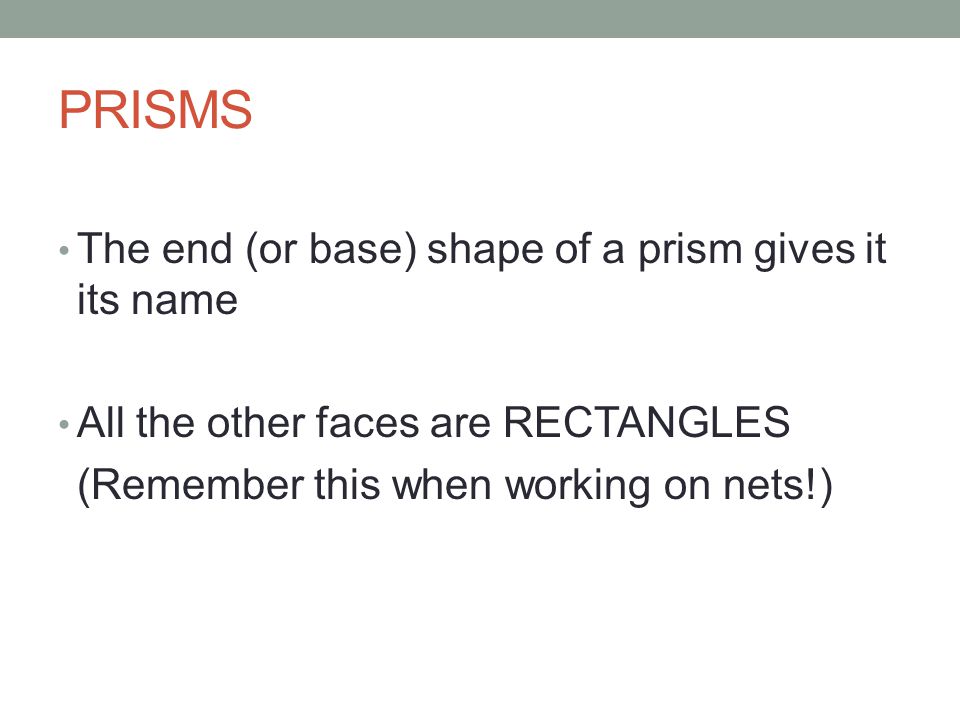 PRISMS

• The end (or base) shape of a prism gives it its name

• All the other faces are RECTANGLES
(Remember this when working on nets!)